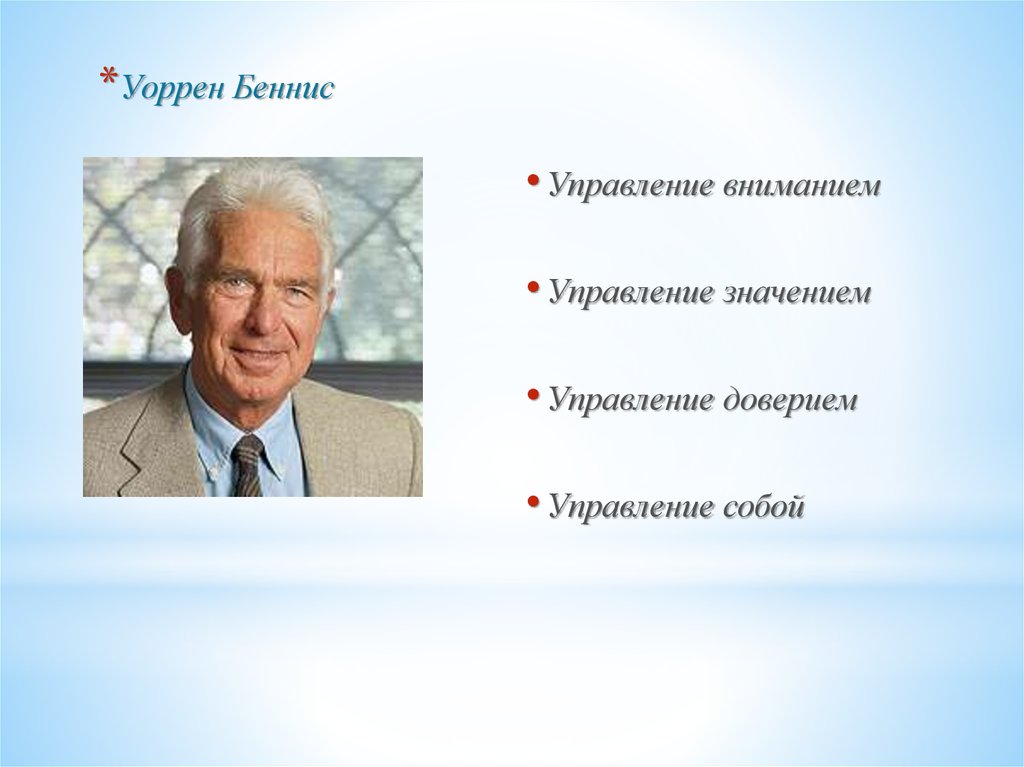 *Уоррен Беннис

• Управление вниманием

• Управление значением

• Управление доверием

• Управление собой